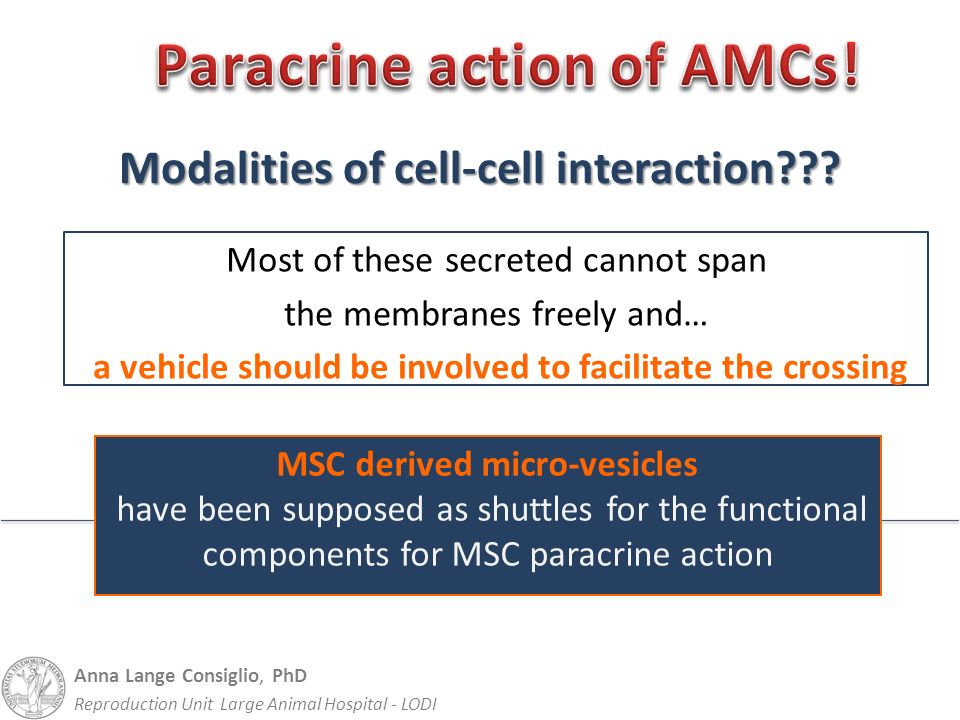 Paracrine action of AMCs!

Modalities of cell-cell interaction???

Most of these secreted cannot span the membranes freely and…
a vehicle should be involved to facilitate the crossing

MSC derived micro-vesicles
have been supposed as shuttles for the functional components for MSC paracrine action

UNIVERSITAS STUDIORUM MEDIOLANENSIS

Anna Lange Consiglio, PhD
Reproduction Unit Large Animal Hospital - LODI